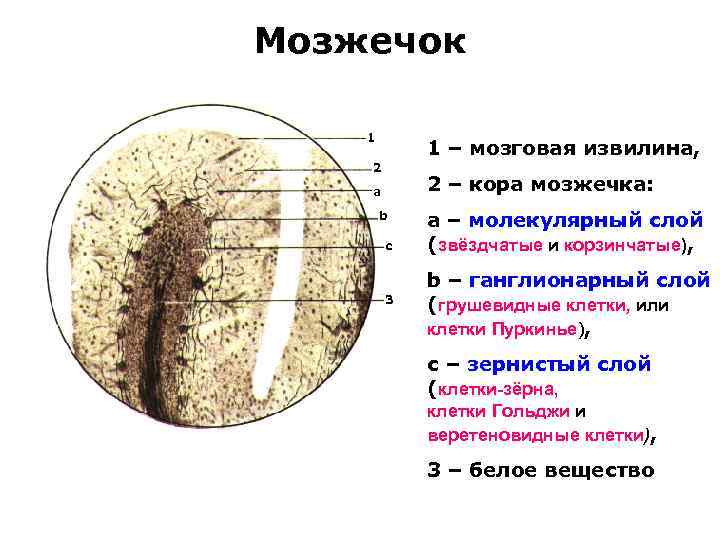 Мозжечок

1
2
a
b
c
3

1 – мозговая извилина,

2 – кора мозжечка:

a – молекулярный слой (звёздчатые и корзинчатые),

b – ганглионарный слой (грушевидные клетки, или клетки Пуркинье),

c – зернистый слой (клетки-зёрна, клетки Гольджи и веретеновидные клетки),

3 – белое вещество